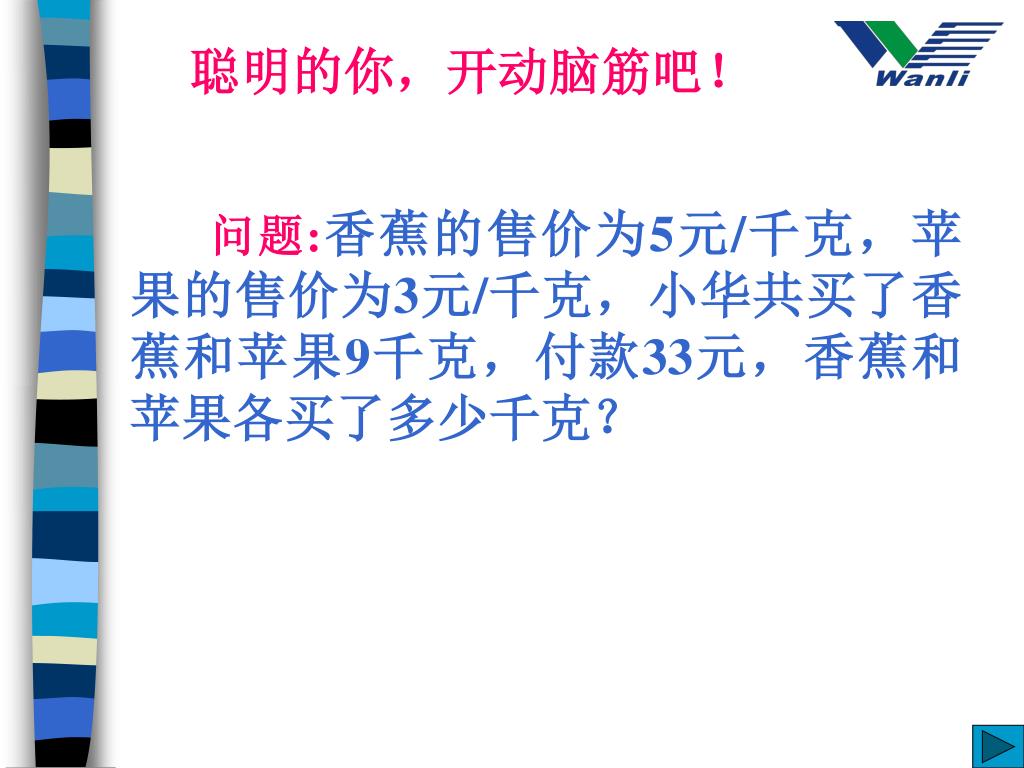 聪明的你，开动脑筋吧！

Wanli

问题:香蕉的售价为5元/千克，苹果的售价为3元/千克，小华共买了香蕉和苹果9千克，付款33元，香蕉和苹果各买了多少千克？